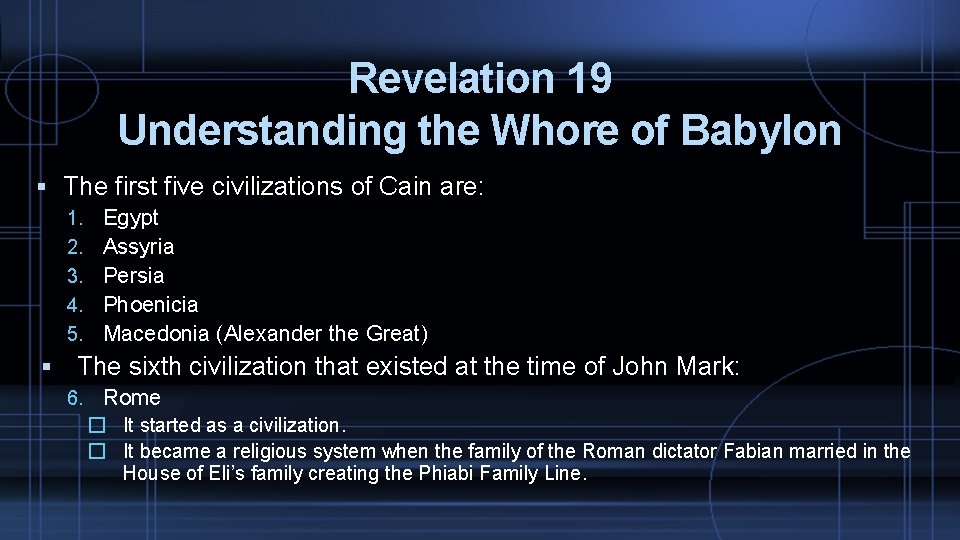 Revelation 19
Understanding the Whore of Babylon

▪ The first five civilizations of Cain are:
1. Egypt
2. Assyria
3. Persia
4. Phoenicia
5. Macedonia (Alexander the Great)

▪ The sixth civilization that existed at the time of John Mark:
6. Rome
☐ It started as a civilization.
☐ It became a religious system when the family of the Roman dictator Fabian married in the House of Eli's family creating the Phiabi Family Line.